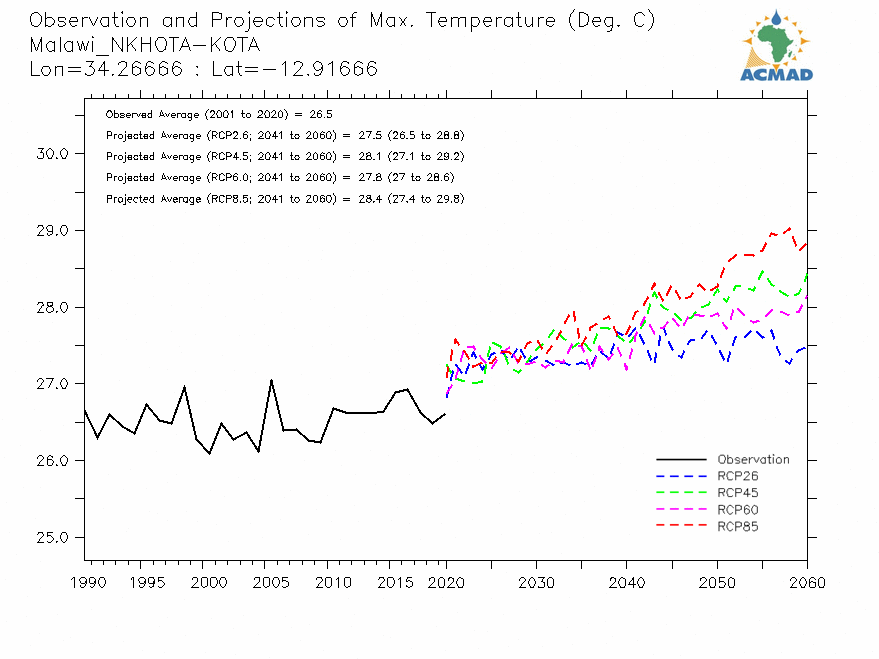 Observation and Projections of Max. Temperature (Deg. C)
Malawi_NKHOTA-KOTA
Lon=34.26666 : Lat=-12.91666

ACMAD

Observed Average (2001 to 2020) = 26.5
Projected Average (RCP2.6; 2041 to 2060) = 27.5 (26.5 to 28.8)
Projected Average (RCP4.5; 2041 to 2060) = 28.1 (27.1 to 29.2)
Projected Average (RCP6.0; 2041 to 2060) = 27.8 (27 to 28.6)
Projected Average (RCP8.5; 2041 to 2060) = 28.4 (27.4 to 29.8)

30.0
29.0
28.0
27.0
26.0
25.0

Observation
RCP26
RCP45
RCP60
RCP85

1990 1995 2000 2005 2010 2015 2020 2030 2040 2050 2060